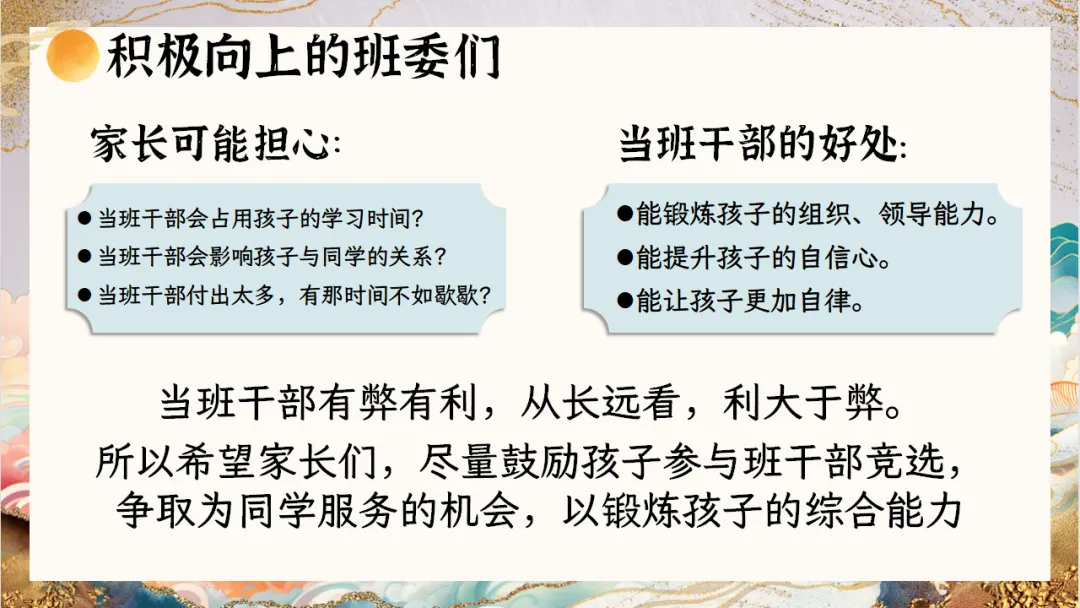 积极向上的班委们

家长可能担心:

● 当班干部会占用孩子的学习时间?
● 当班干部会影响孩子与同学的关系?
● 当班干部付出太多，有那时间不如歇歇?

当班干部的好处:

●能锻炼孩子的组织、领导能力。
●能提升孩子的自信心。
●能让孩子更加自律。

当班干部有弊有利，从长远看，利大于弊。

所以希望家长们，尽量鼓励孩子参与班干部竞选，争取为同学服务的机会，以锻炼孩子的综合能力